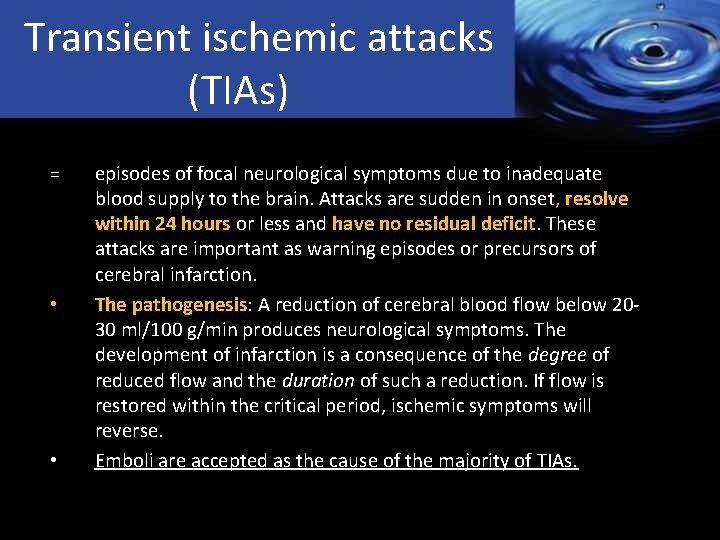 Transient ischemic attacks (TIAs)

= episodes of focal neurological symptoms due to inadequate blood supply to the brain. Attacks are sudden in onset, resolve within 24 hours or less and have no residual deficit. These attacks are important as warning episodes or precursors of cerebral infarction.

• The pathogenesis: A reduction of cerebral blood flow below 20-30 ml/100 g/min produces neurological symptoms. The development of infarction is a consequence of the degree of reduced flow and the duration of such a reduction. If flow is restored within the critical period, ischemic symptoms will reverse.

• Emboli are accepted as the cause of the majority of TIAs.